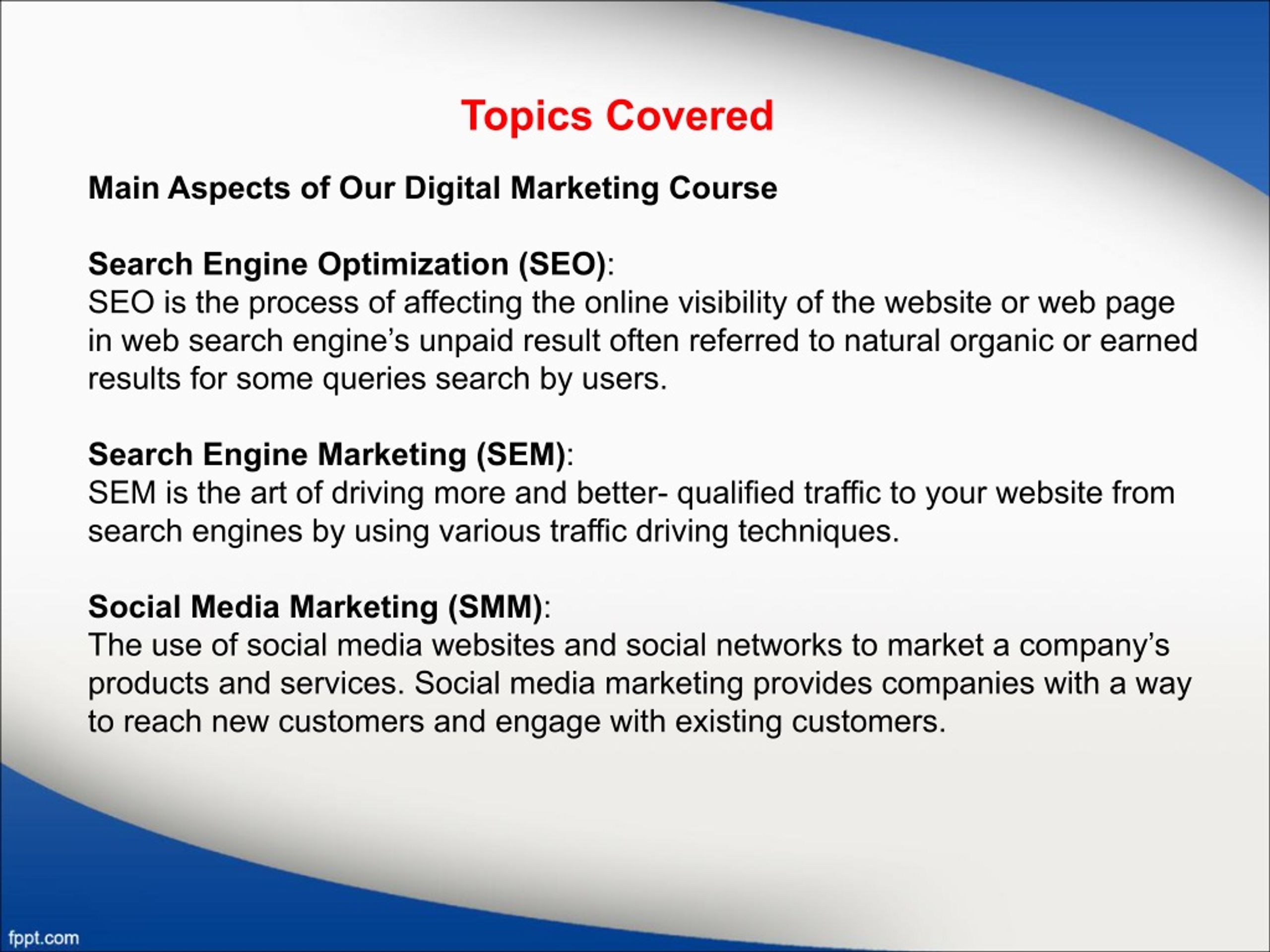 Topics Covered

Main Aspects of Our Digital Marketing Course

Search Engine Optimization (SEO):
SEO is the process of affecting the online visibility of the website or web page in web search engine’s unpaid result often referred to natural organic or earned results for some queries search by users.

Search Engine Marketing (SEM):
SEM is the art of driving more and better- qualified traffic to your website from search engines by using various traffic driving techniques.

Social Media Marketing (SMM):
The use of social media websites and social networks to market a company’s products and services. Social media marketing provides companies with a way to reach new customers and engage with existing customers.

fppt.com